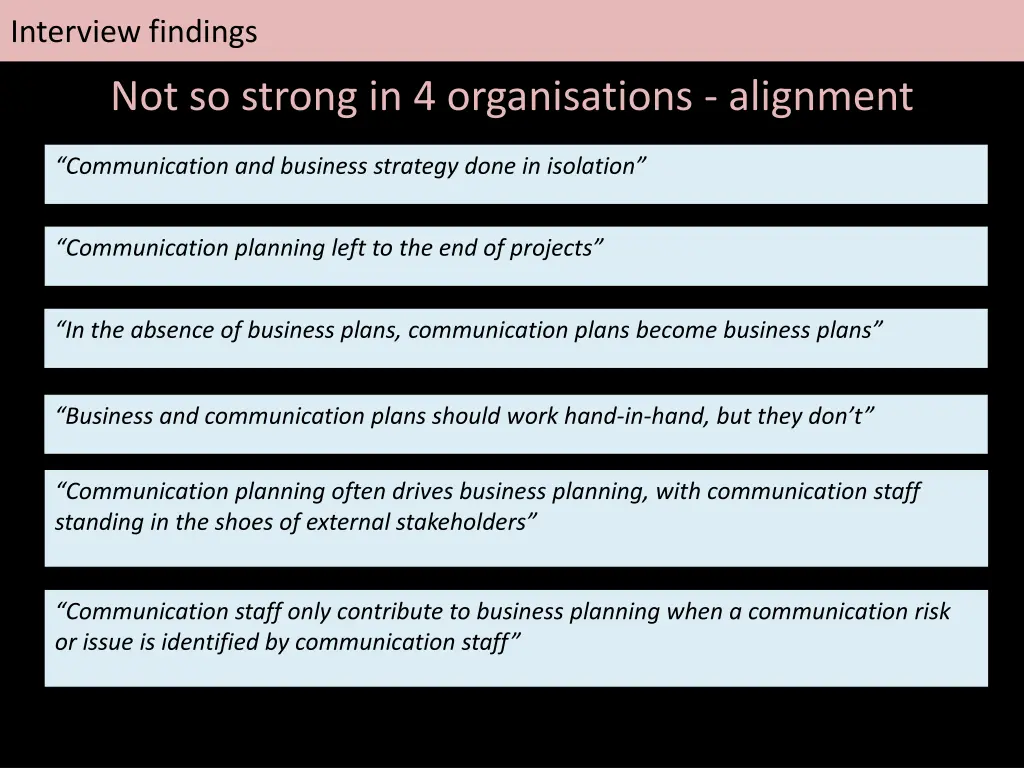 Interview findings

Not so strong in 4 organisations - alignment

“Communication and business strategy done in isolation”

“Communication planning left to the end of projects”

“In the absence of business plans, communication plans become business plans”

“Business and communication plans should work hand-in-hand, but they don’t”

“Communication planning often drives business planning, with communication staff standing in the shoes of external stakeholders”

“Communication staff only contribute to business planning when a communication risk or issue is identified by communication staff”